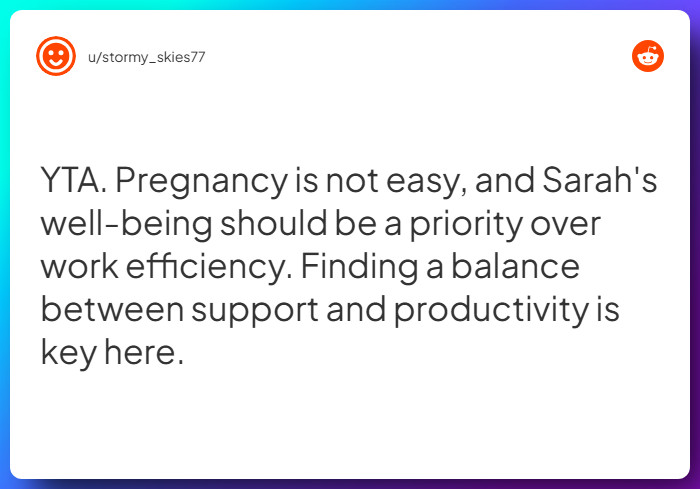 u/stormy_skies77

YTA. Pregnancy is not easy, and Sarah's well-being should be a priority over work efficiency. Finding a balance between support and productivity is key here.